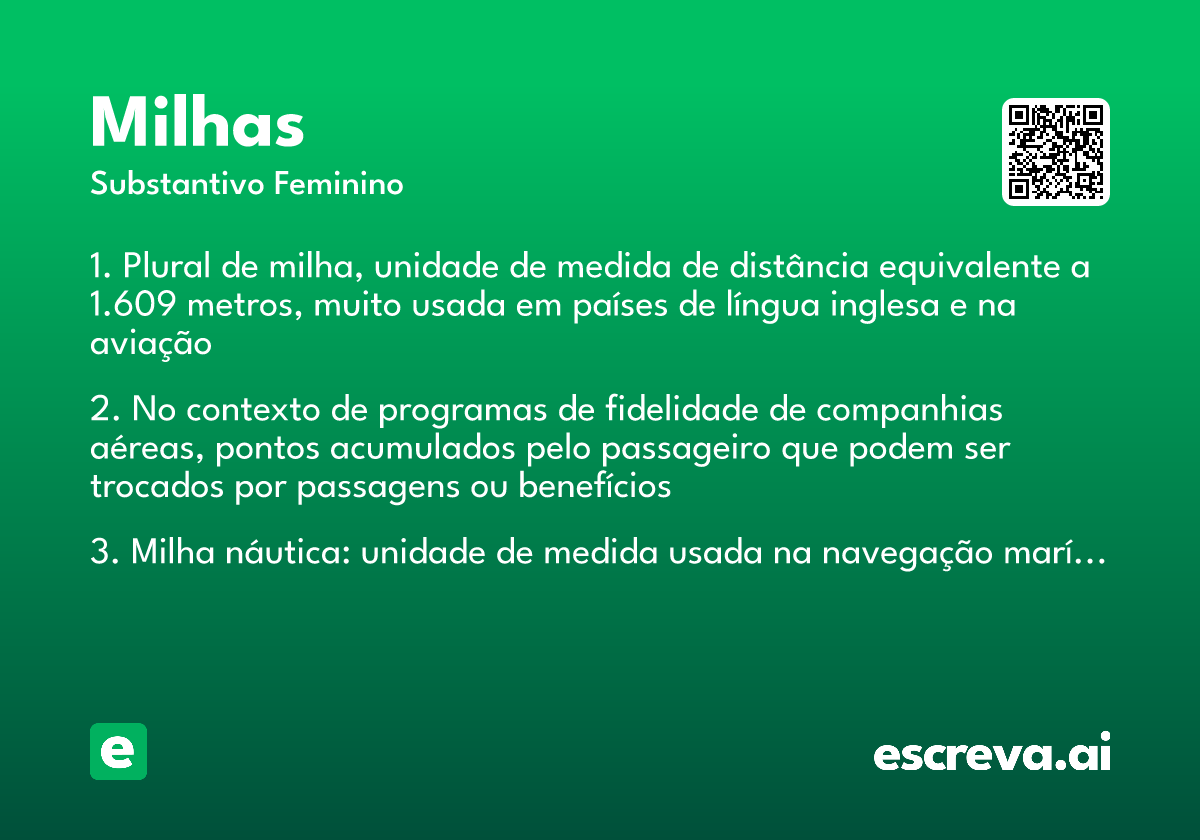 Milhas
Substantivo Feminino

1. Plural de milha, unidade de medida de distância equivalente a 1.609 metros, muito usada em países de língua inglesa e na aviação

2. No contexto de programas de fidelidade de companhias aéreas, pontos acumulados pelo passageiro que podem ser trocados por passagens ou benefícios

3. Milha náutica: unidade de medida usada na navegação marí…

e

escreva.ai